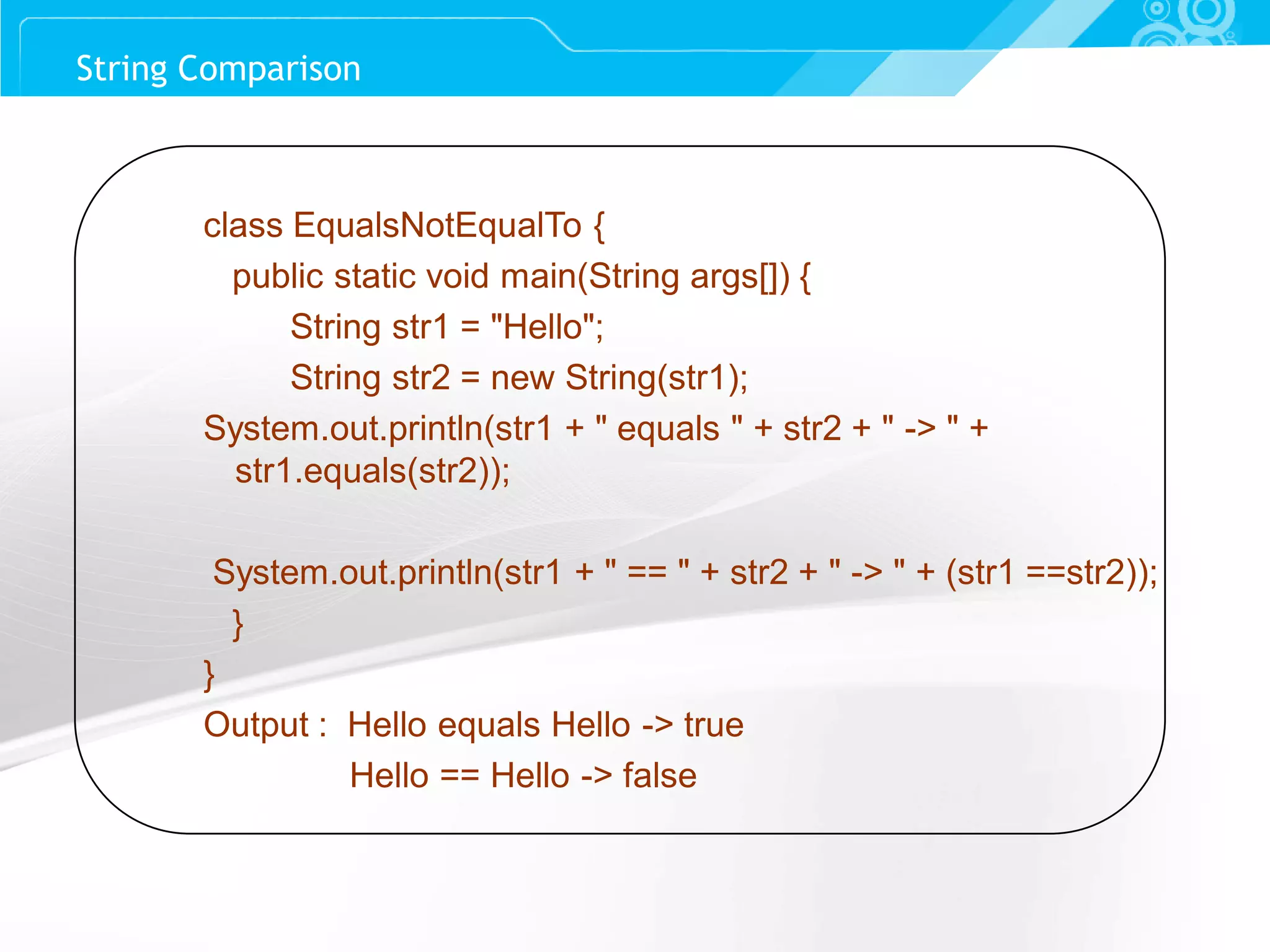 String Comparison

class EqualsNotEqualTo {
public static void main(String args[]) {
String str1 = "Hello";
String str2 = new String(str1);
System.out.println(str1 + " equals " + str2 + " -> " + str1.equals(str2));

System.out.println(str1 + " == " + str2 + " -> " + (str1 ==str2));
}
}
Output : Hello equals Hello -> true
Hello == Hello -> false